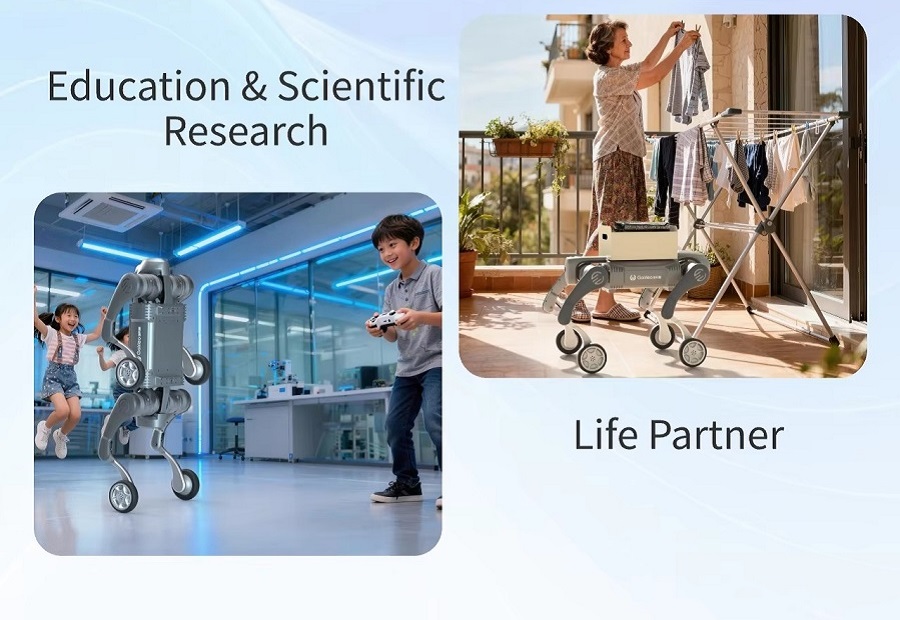 Education & Scientific Research

Life Partner